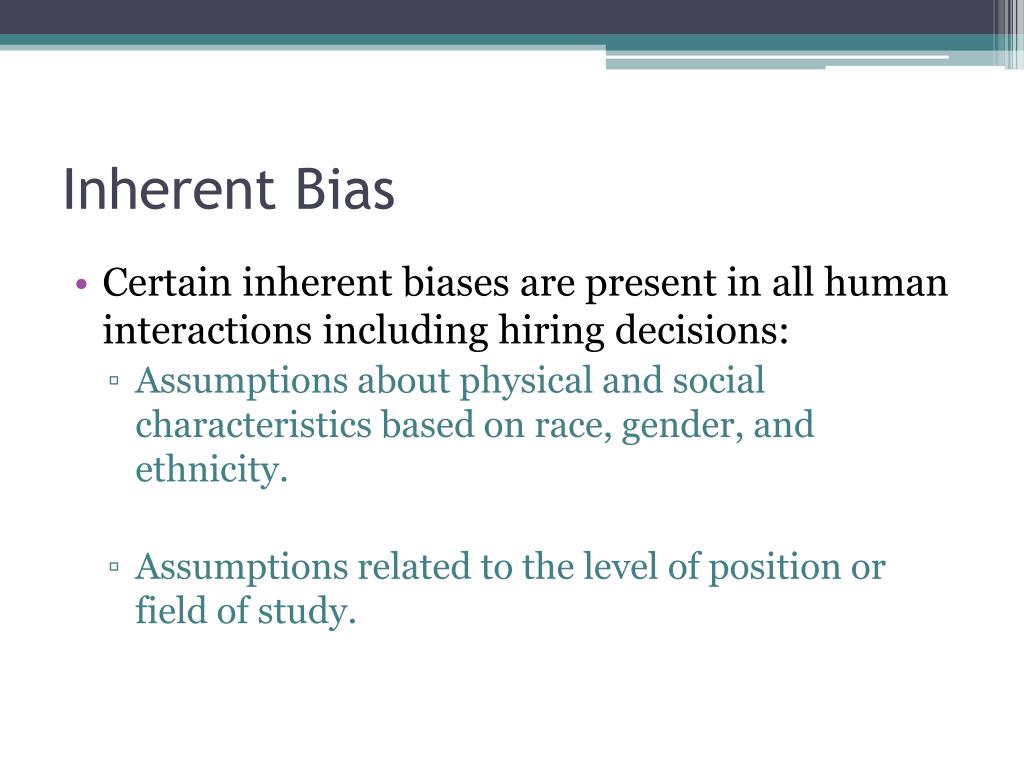 Inherent Bias

• Certain inherent biases are present in all human interactions including hiring decisions:
▫ Assumptions about physical and social characteristics based on race, gender, and ethnicity.

▫ Assumptions related to the level of position or field of study.